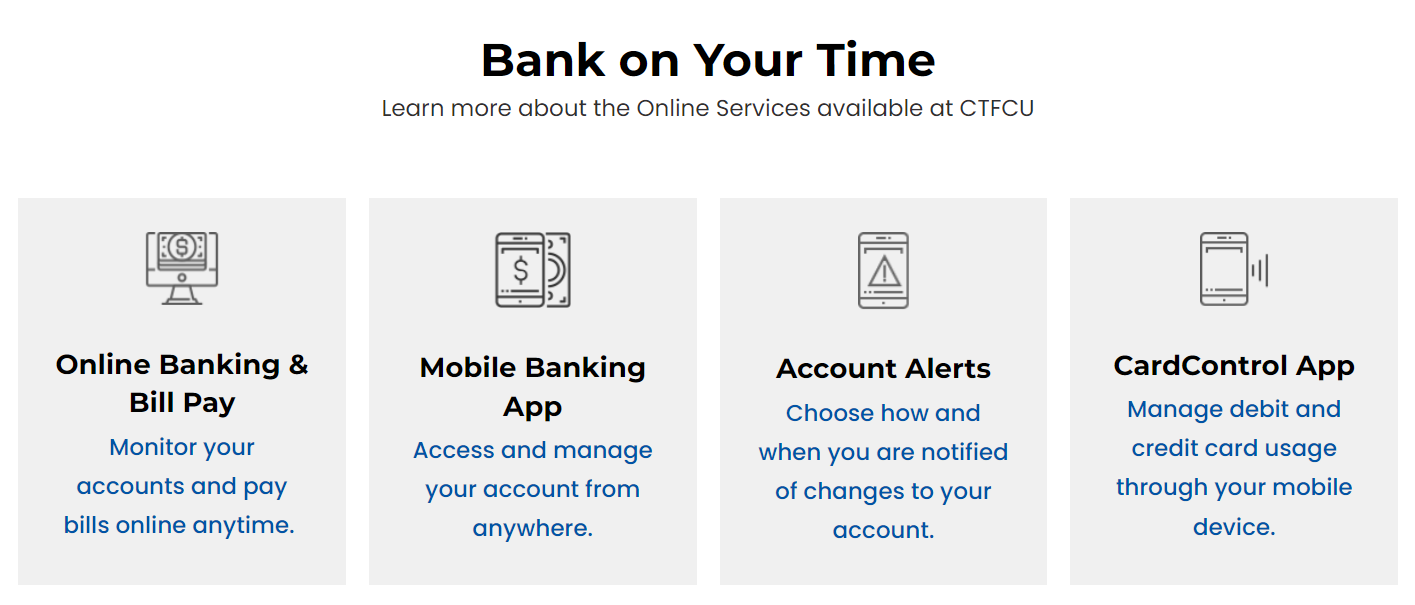 Bank on Your Time
Learn more about the Online Services available at CTFCU

Online Banking & Bill Pay
Monitor your accounts and pay bills online anytime.

Mobile Banking App
Access and manage your account from anywhere.

Account Alerts
Choose how and when you are notified of changes to your account.

CardControl App
Manage debit and credit card usage through your mobile device.